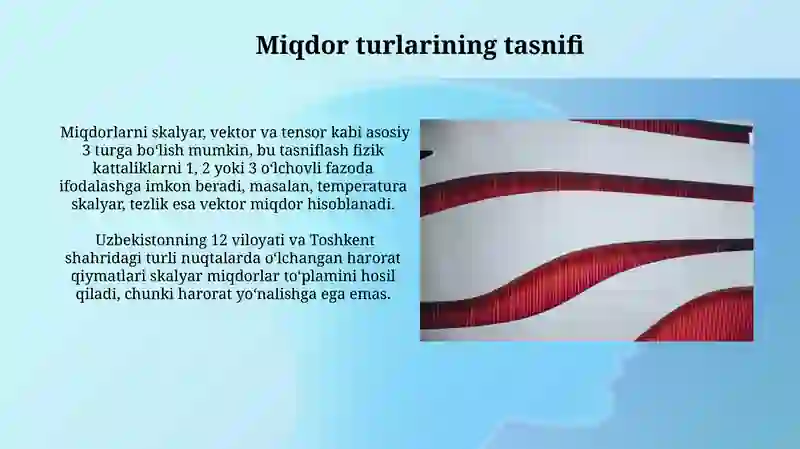 Miqdor turlarining tasnifi

Miqdorlarni skalyar, vektor va tensor kabi asosiy 3 turga boʻlish mumkin, bu tasniflash fizik kattaliklarni 1, 2 yoki 3 oʻlchovli fazoda ifodalashga imkon beradi, masalan, temperatura skalyar, tezlik esa vektor miqdor hisoblanadi.

Uzbekistonning 12 viloyati va Toshkent shahridagi turli nuqtalarda oʻlchangan harorat qiymatlari skalyar miqdorlar toʻplamini hosil qiladi, chunki harorat yoʻnalishga ega emas.